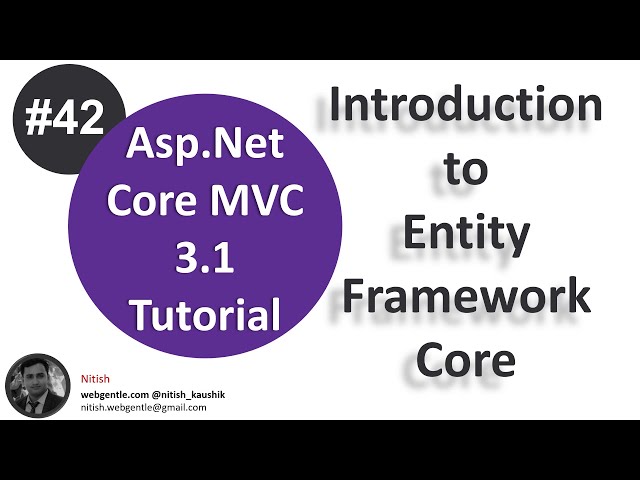 #42

Asp.Net Core MVC 3.1 Tutorial

Introduction to Entity Framework Core

Nitish
webgentle.com @nitish_kaushik
nitish.webgentle@gmail.com